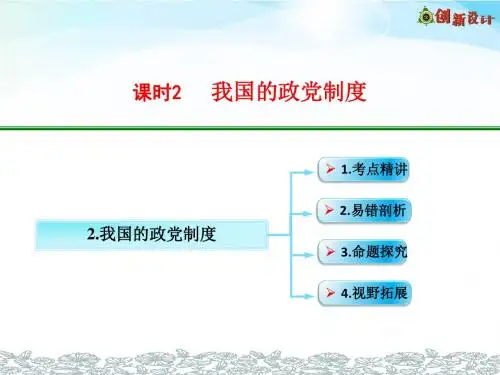 创新设计

课时2 我国的政党制度

2.我国的政党制度

1.考点精讲

2.易错剖析

3.命题探究

4.视野拓展